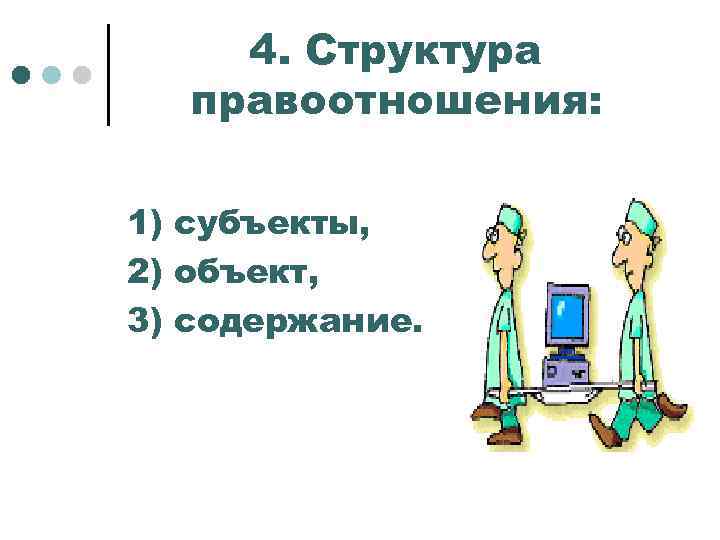 4. Структура правоотношения:

1) субъекты,
2) объект,
3) содержание.